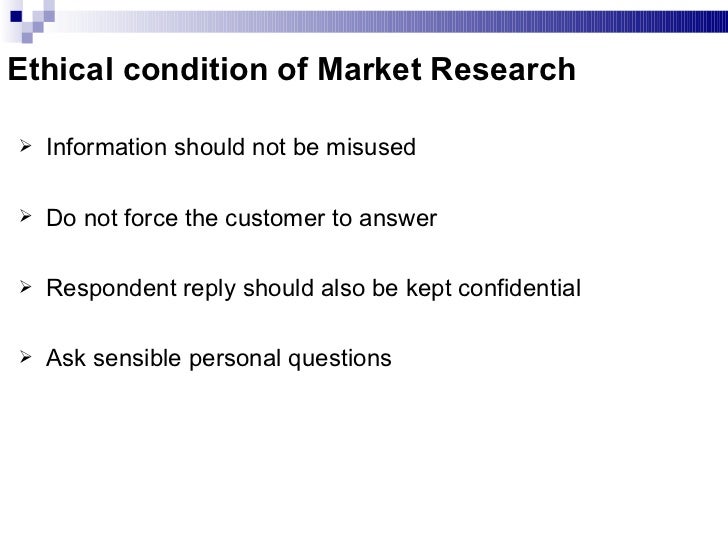 Ethical condition of Market Research

➢ Information should not be misused

➢ Do not force the customer to answer

➢ Respondent reply should also be kept confidential

➢ Ask sensible personal questions